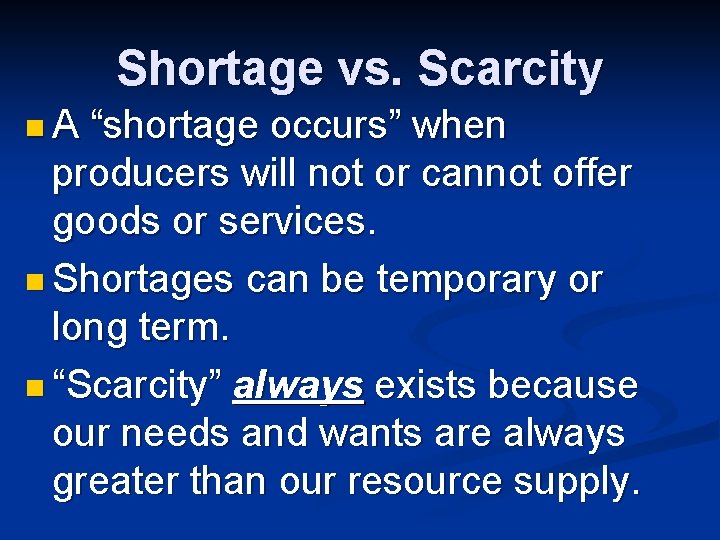 Shortage vs. Scarcity

A “shortage occurs” when producers will not or cannot offer goods or services.

Shortages can be temporary or long term.

“Scarcity” always exists because our needs and wants are always greater than our resource supply.